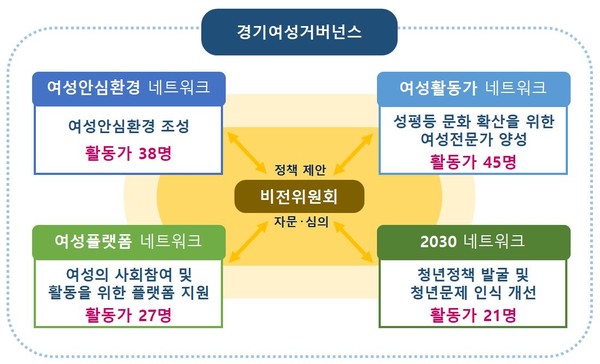 경기여성거버넌스

여성안심환경 네트워크

여성안심환경 조성

활동가 38명

여성활동가 네트워크

성평등 문화 확산을 위한 여성전문가 양성

활동가 45명

정책 제안

비전위원회

자문·심의

여성플랫폼 네트워크

여성의 사회참여 및 활동을 위한 플랫폼 지원

활동가 27명

2030 네트워크

청년정책 발굴 및 청년문제 인식 개선

활동가 21명